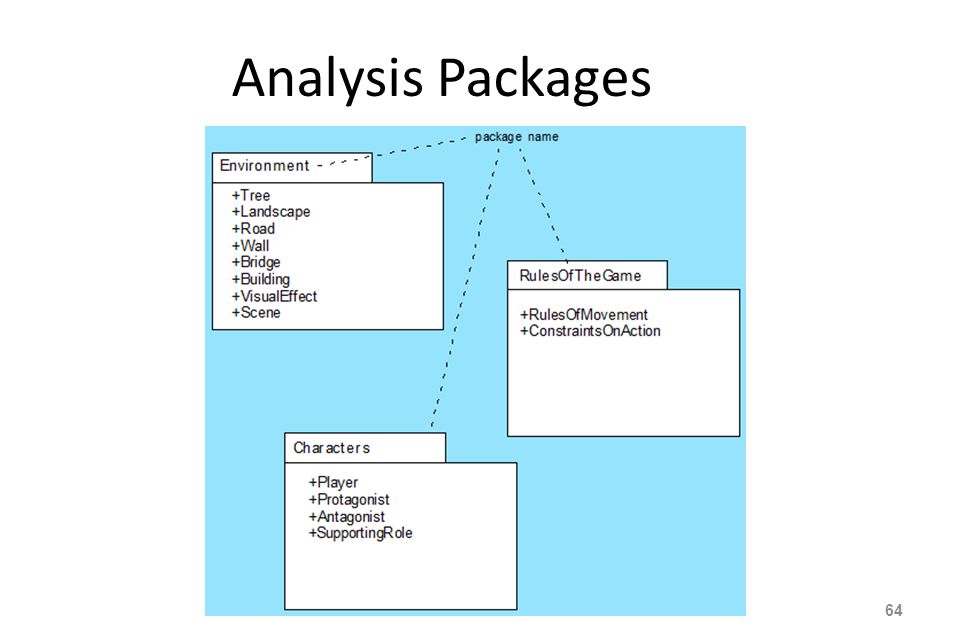 Analysis Packages

package name

Environment

+Tree
+Landscape
+Road
+Wall
+Bridge
+Building
+VisualEffect
+Scene

RulesOfTheGame

+RulesOfMovement
+ConstraintsOnAction

Characters

+Player
+Protagonist
+Antagonist
+SupportingRole

64